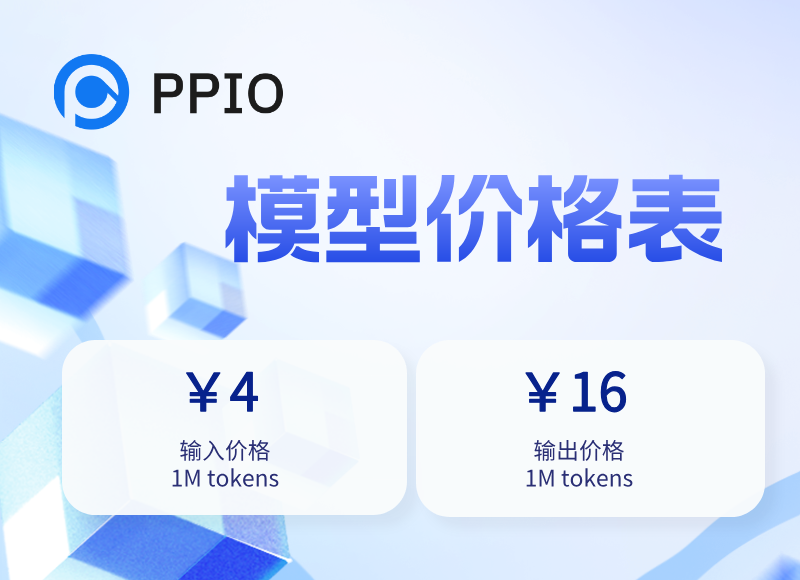 PPIO

模型价格表

￥4
输入价格
1M tokens

￥16
输出价格
1M tokens